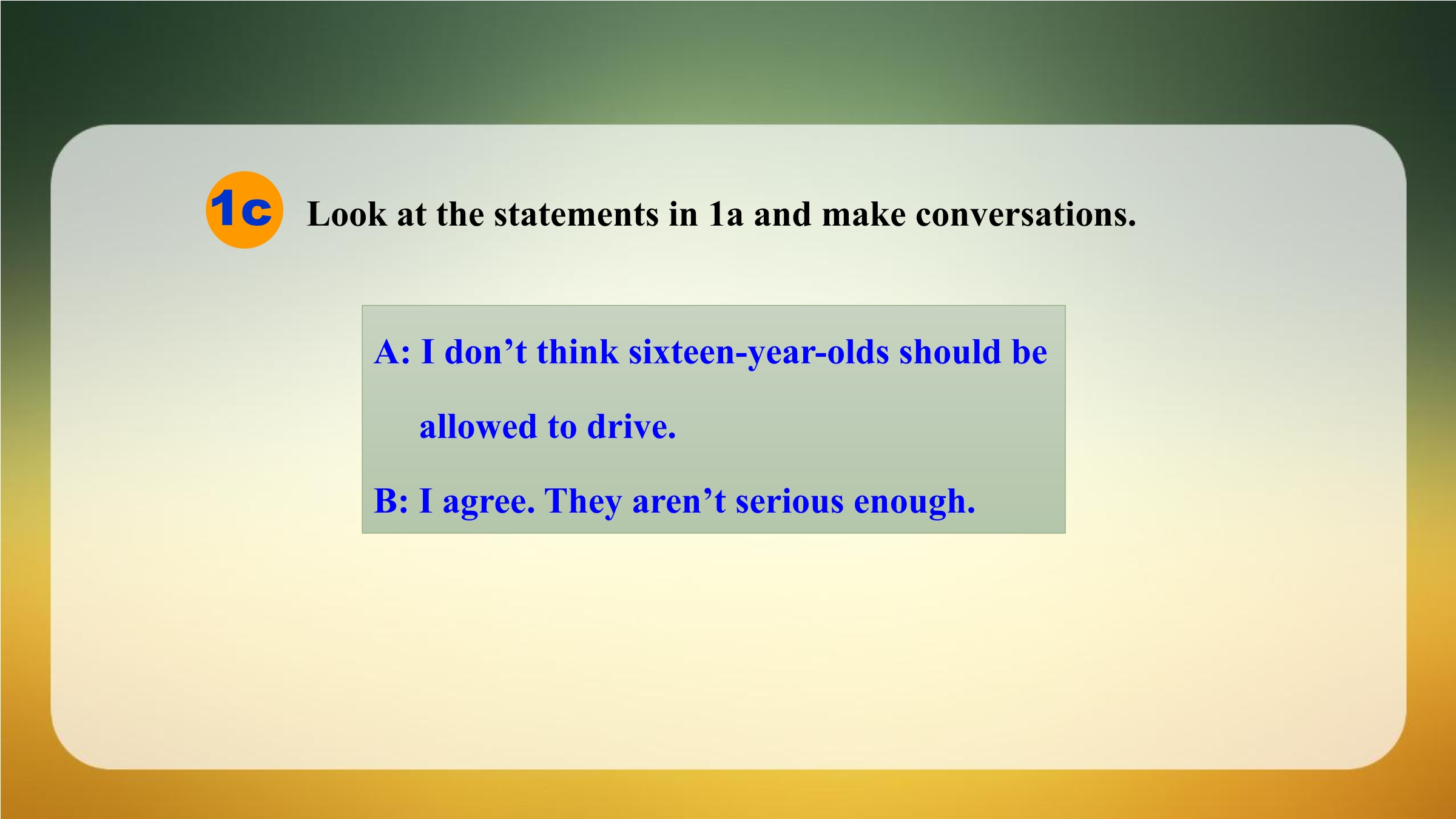 1c Look at the statements in 1a and make conversations.

A: I don’t think sixteen-year-olds should be allowed to drive.

B: I agree. They aren’t serious enough.